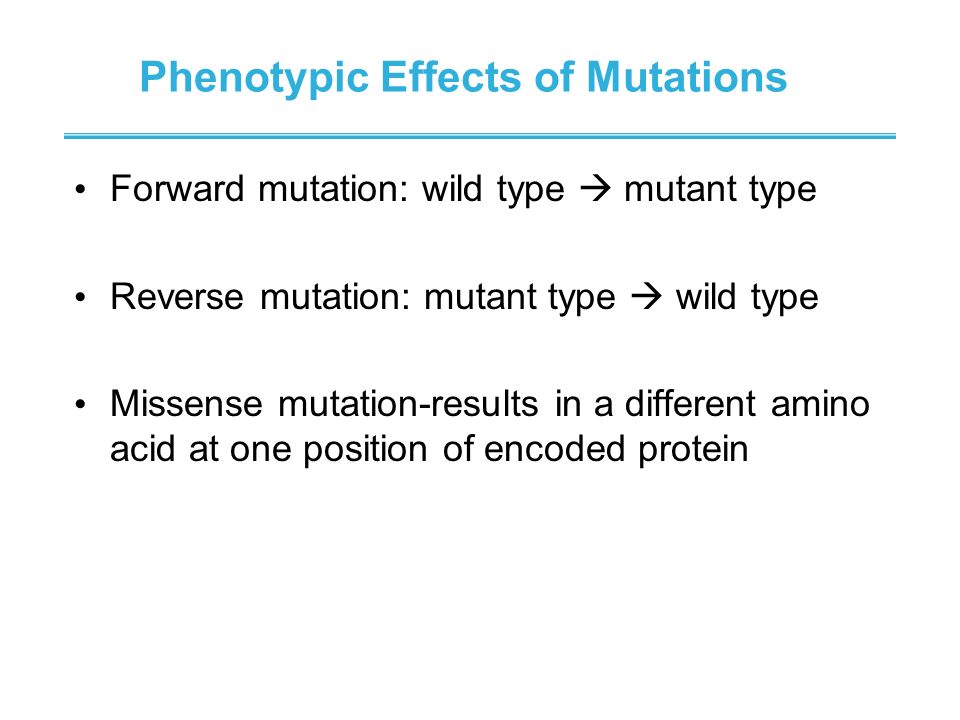 Phenotypic Effects of Mutations

• Forward mutation: wild type → mutant type

• Reverse mutation: mutant type → wild type

• Missense mutation-results in a different amino acid at one position of encoded protein